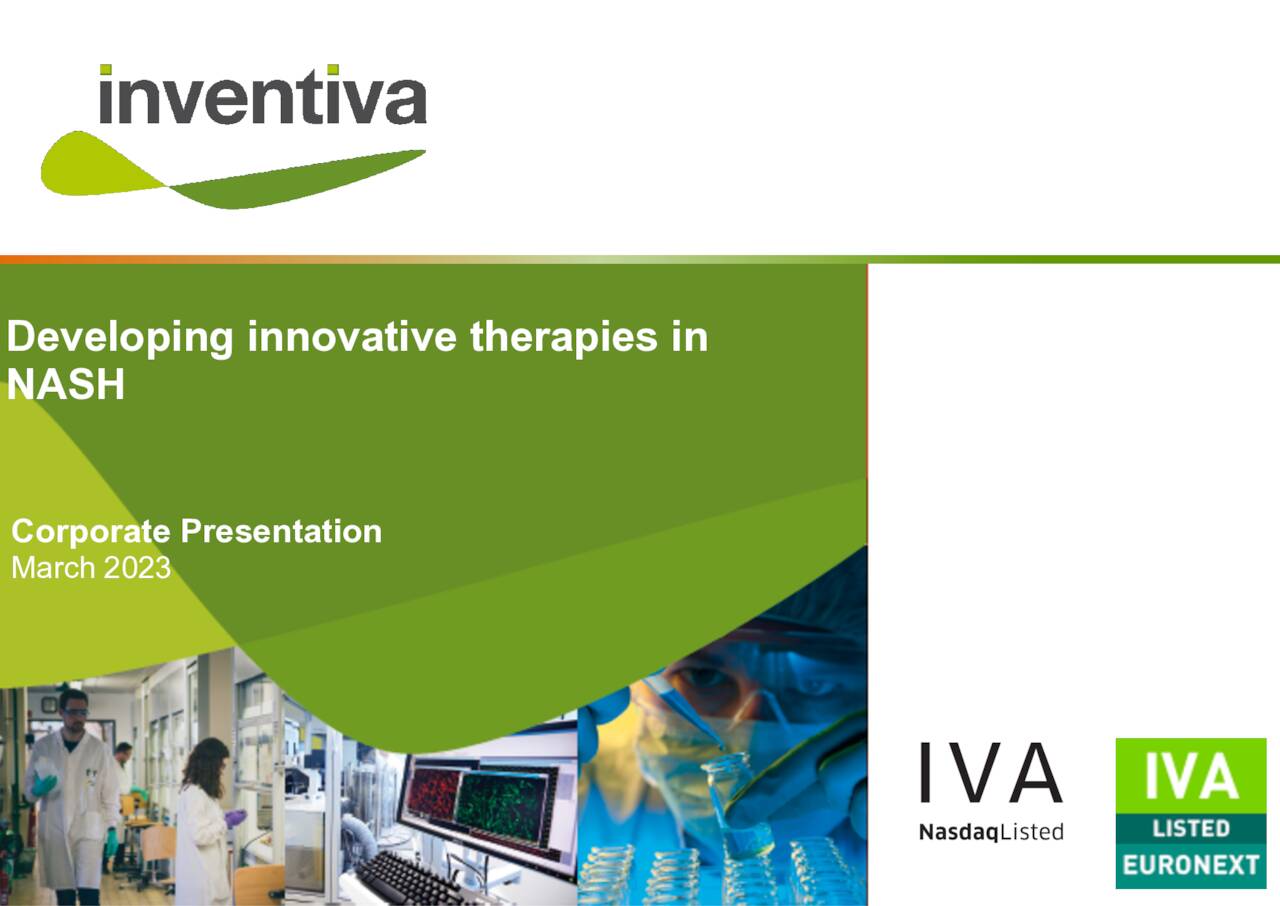 inventiva

Developing innovative therapies in NASH

Corporate Presentation
March 2023

IVA
NasdaqListed

IVA
LISTED
EURONEXT